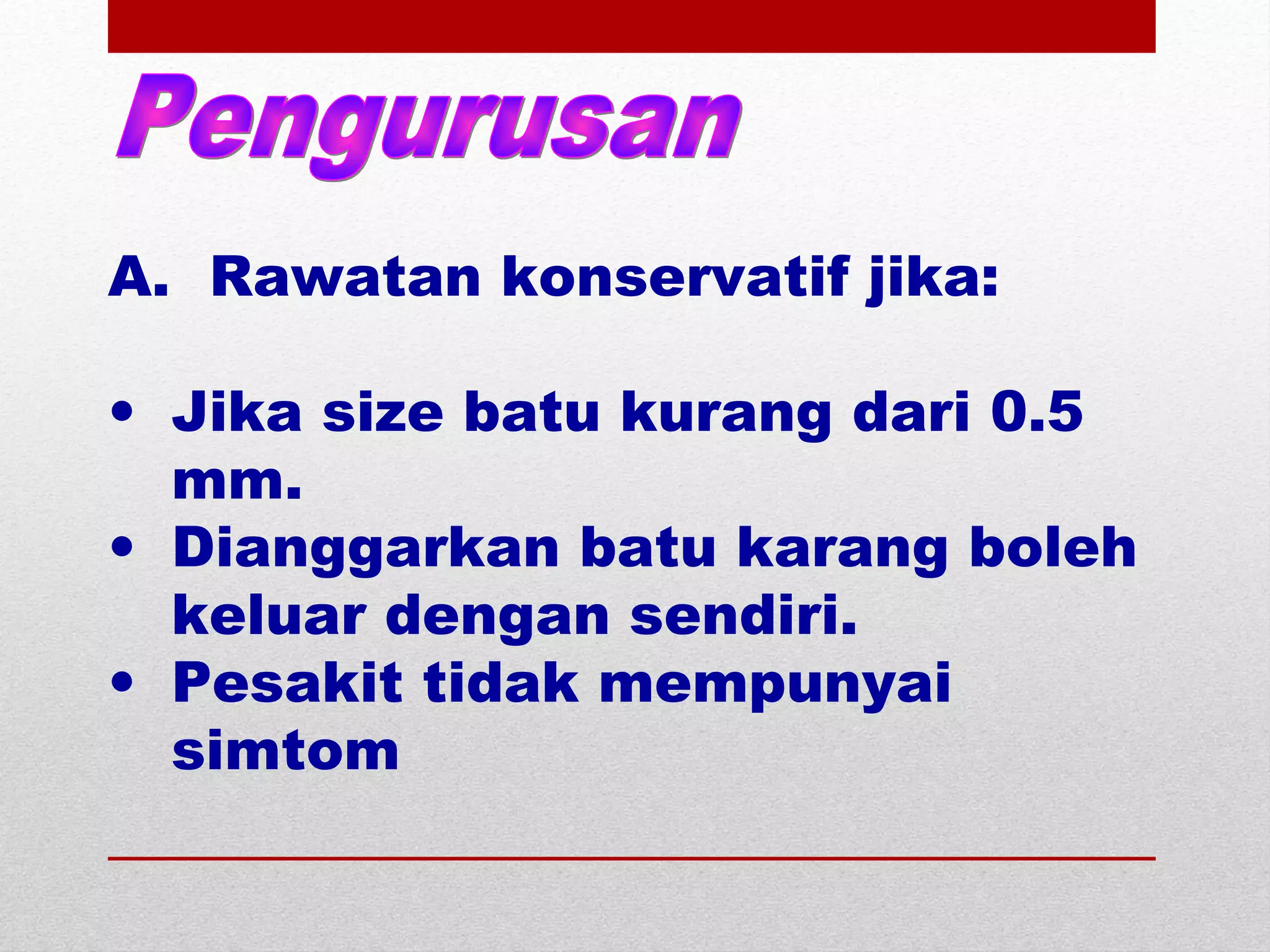 Pengurusan

A. Rawatan konservatif jika:

• Jika size batu kurang dari 0.5 mm.
• Dianggarkan batu karang boleh keluar dengan sendiri.
• Pesakit tidak mempunyai simtom